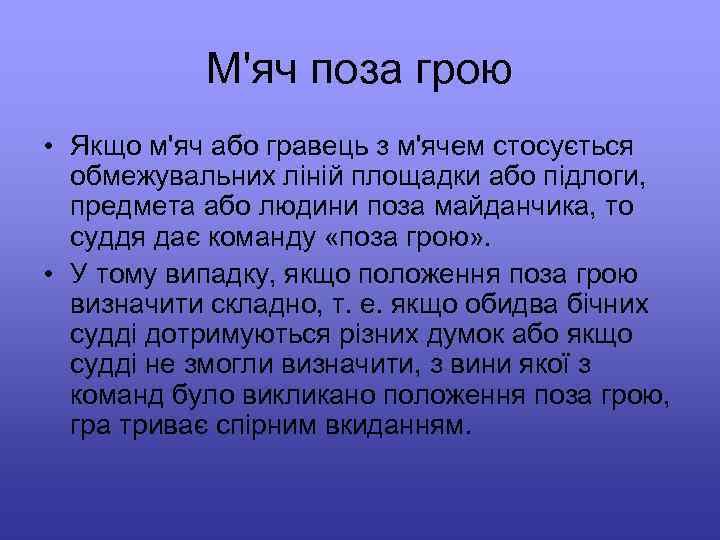 М'яч поза грою

• Якщо м'яч або гравець з м'ячем стосується обмежувальних ліній площадки або підлоги, предмета або людини поза майданчика, то суддя дає команду «поза грою».

• У тому випадку, якщо положення поза грою визначити складно, т. е. якщо обидва бічних судді дотримуються різних думок або якщо судді не змогли визначити, з вини якої з команд було викликано положення поза грою, гра триває спірним вкиданням.